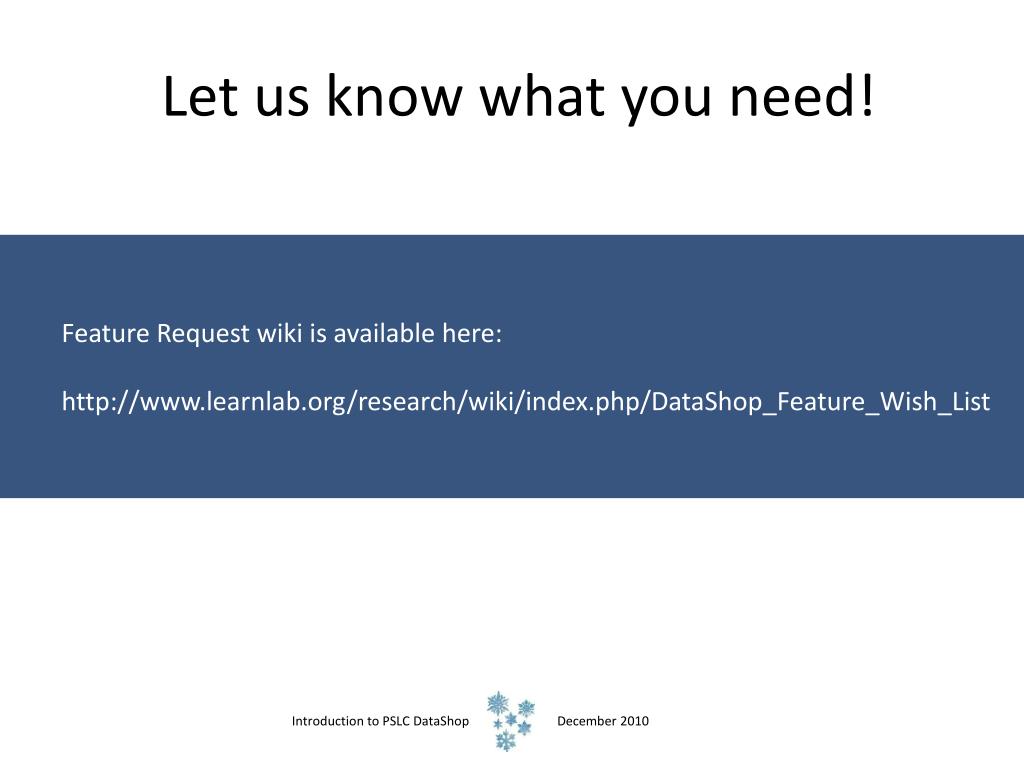 Let us know what you need!

Feature Request wiki is available here:

http://www.learnlab.org/research/wiki/index.php/DataShop_Feature_Wish_List

Introduction to PSLC DataShop

December 2010